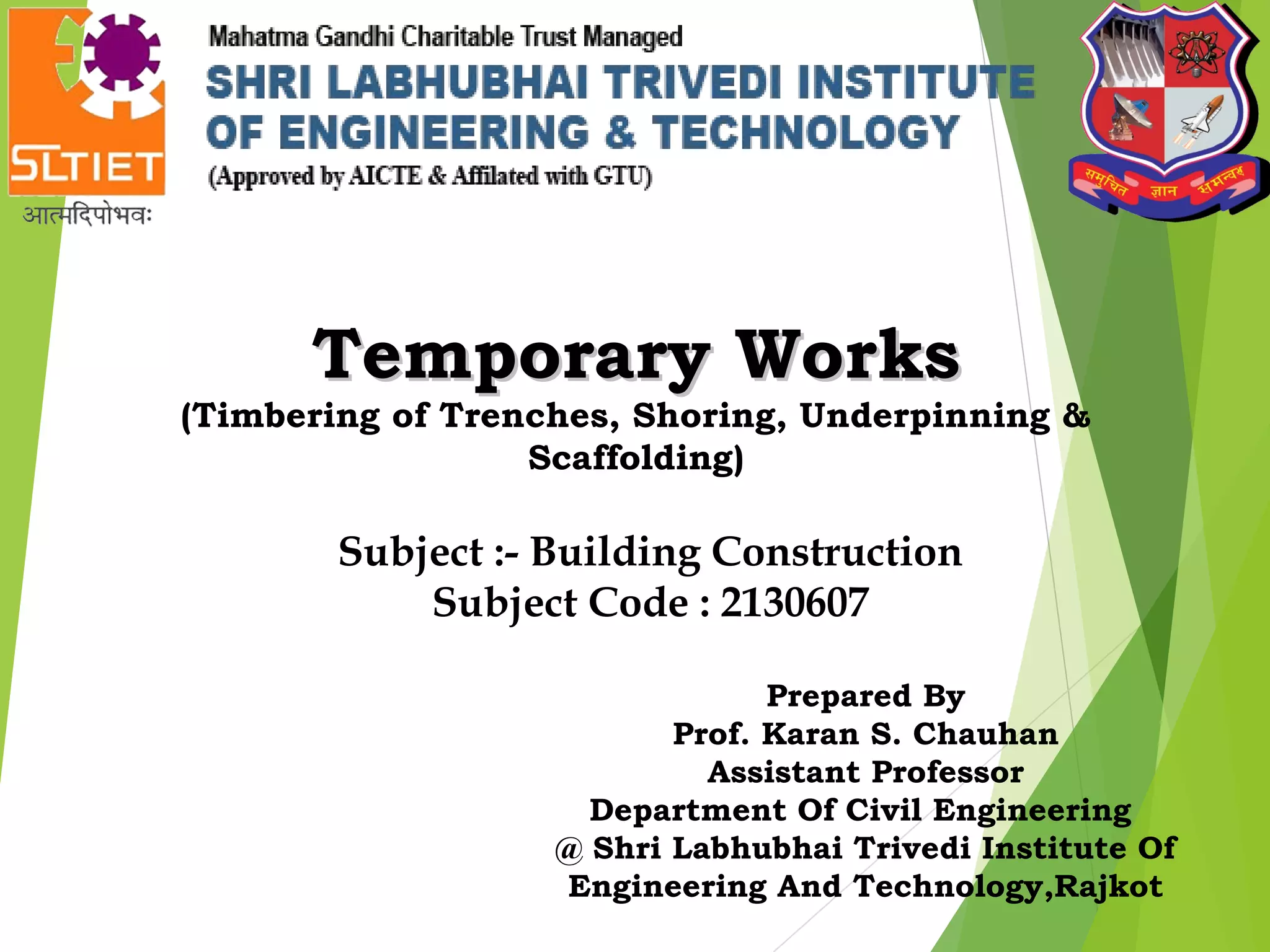 SLTIET
आत्मदिपोभवः

Mahatma Gandhi Charitable Trust Managed
SHRI LABHUBHAI TRIVEDI INSTITUTE OF ENGINEERING & TECHNOLOGY
(Approved by AICTE & Affilated with GTU)

समुचित ज्ञान समन्वय

Temporary Works
(Timbering of Trenches, Shoring, Underpinning & Scaffolding)

Subject :- Building Construction
Subject Code : 2130607

Prepared By
Prof. Karan S. Chauhan
Assistant Professor
Department Of Civil Engineering
@ Shri Labhubhai Trivedi Institute Of Engineering And Technology,Rajkot